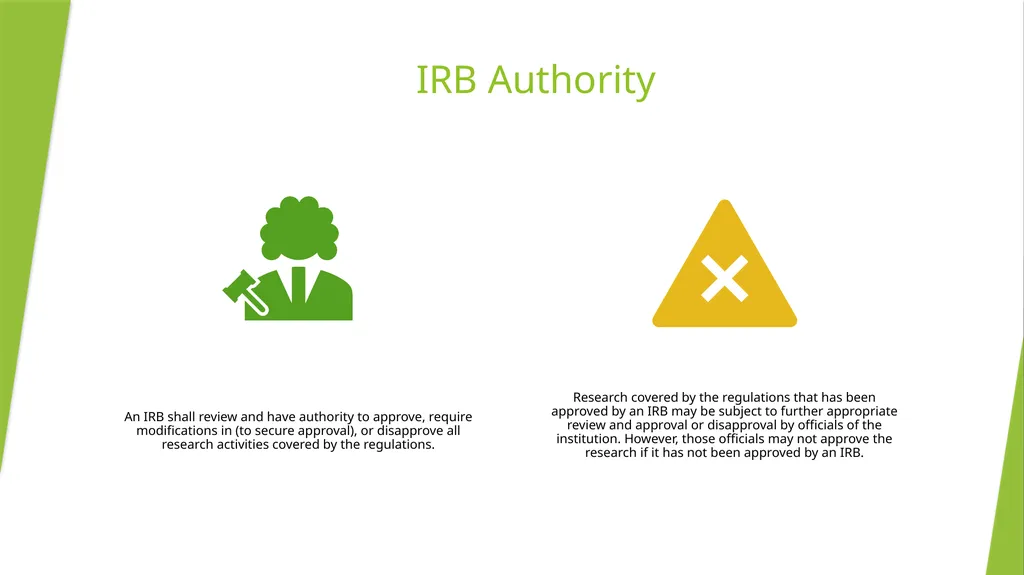 IRB Authority

An IRB shall review and have authority to approve, require modifications in (to secure approval), or disapprove all research activities covered by the regulations.

Research covered by the regulations that has been approved by an IRB may be subject to further appropriate review and approval or disapproval by officials of the institution. However, those officials may not approve the research if it has not been approved by an IRB.